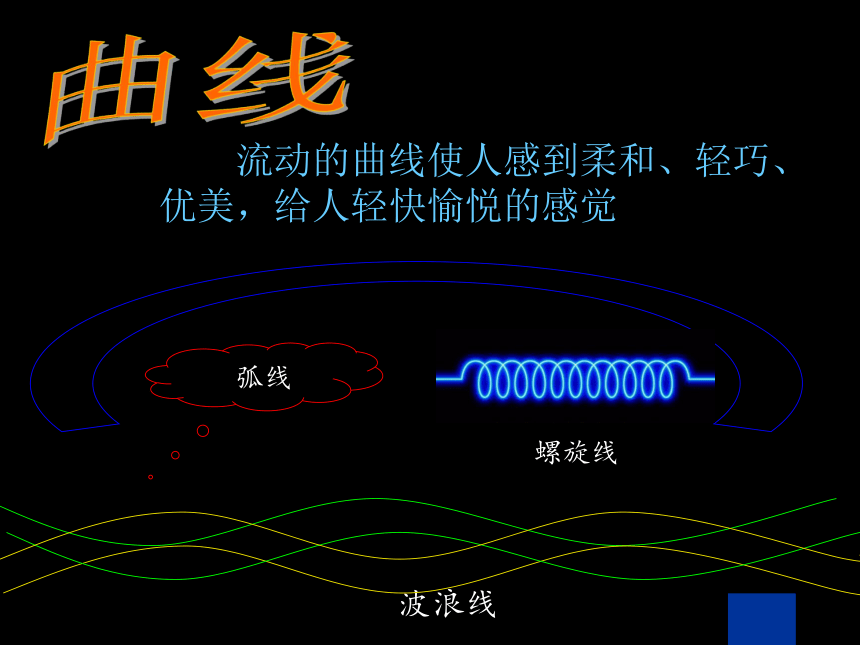 曲线

流动的曲线使人感到柔和、轻巧、优美，给人轻快愉悦的感觉

弧线

螺旋线

波浪线